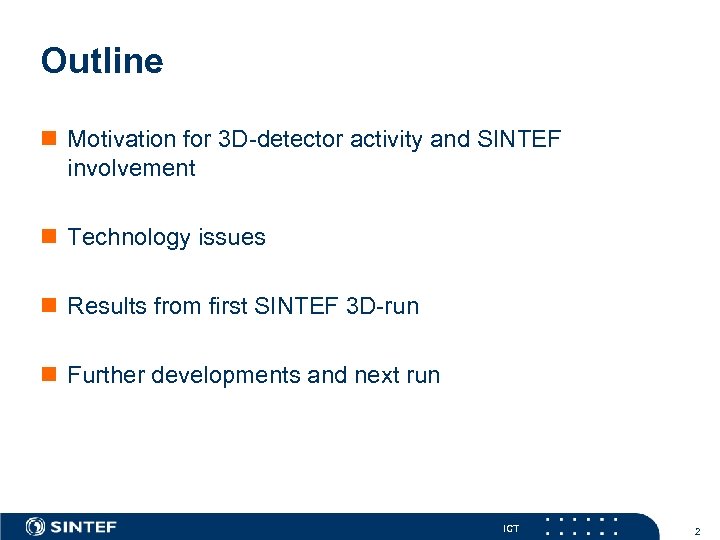 Outline

Motivation for 3D-detector activity and SINTEF involvement

Technology issues

Results from first SINTEF 3D-run

Further developments and next run

SINTEF

ICT

2